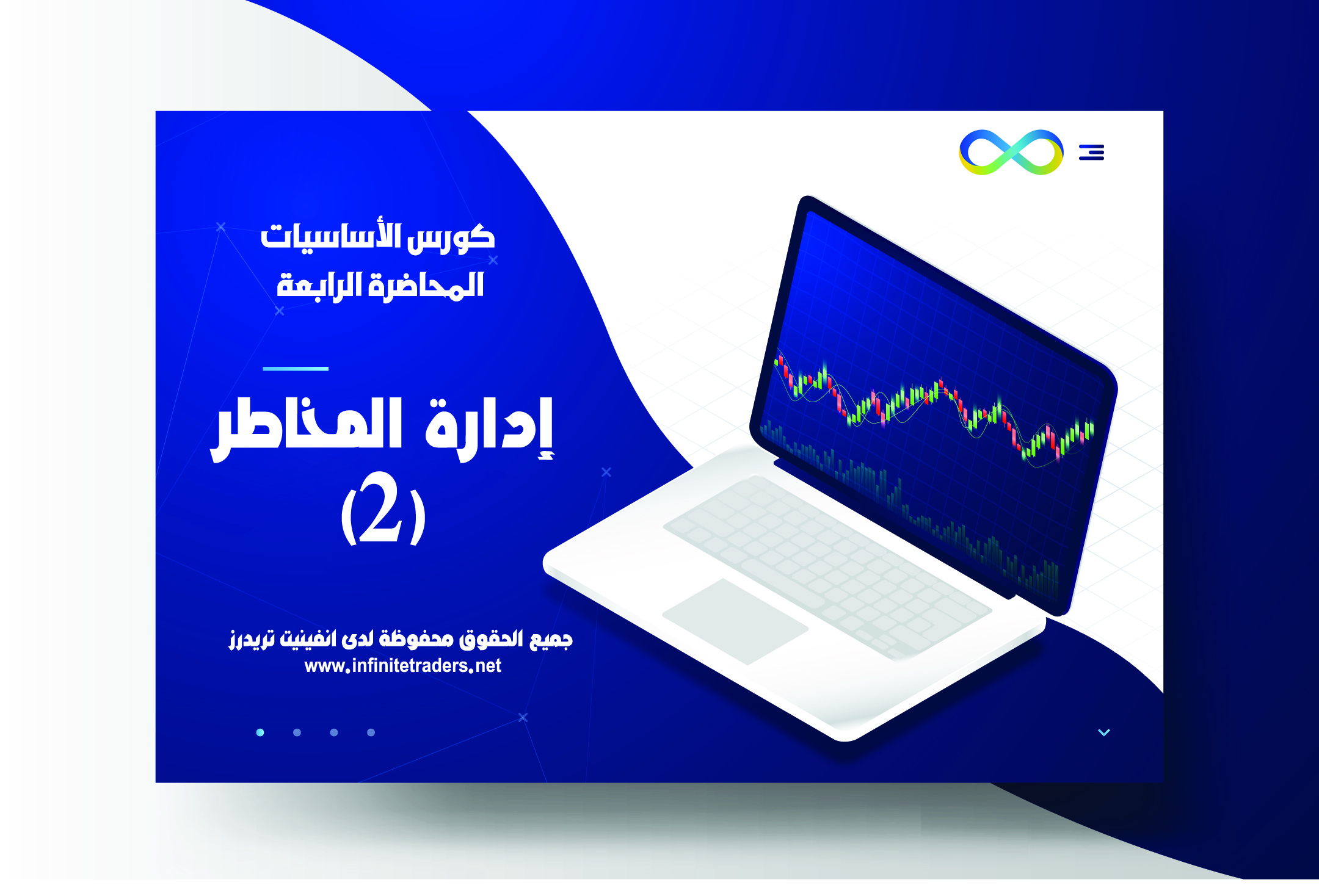 كورس الأساسيات
المحاضرة الرابعة

إدارة المخاطر
(2)

جميع الحقوق محفوظة لدى انفينيت تريدرز
www.infinitetraders.net